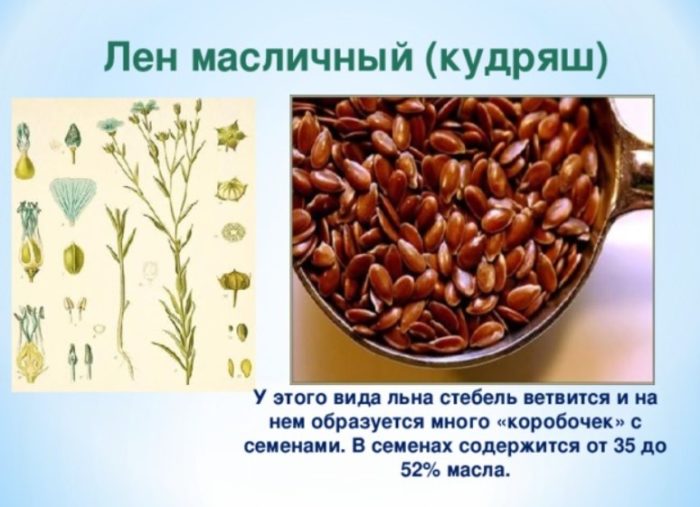 Лен масличный (кудряш)

У этого вида льна стебель ветвится и на нем образуется много «коробочек» с семенами. В семенах содержится от 35 до 52% масла.